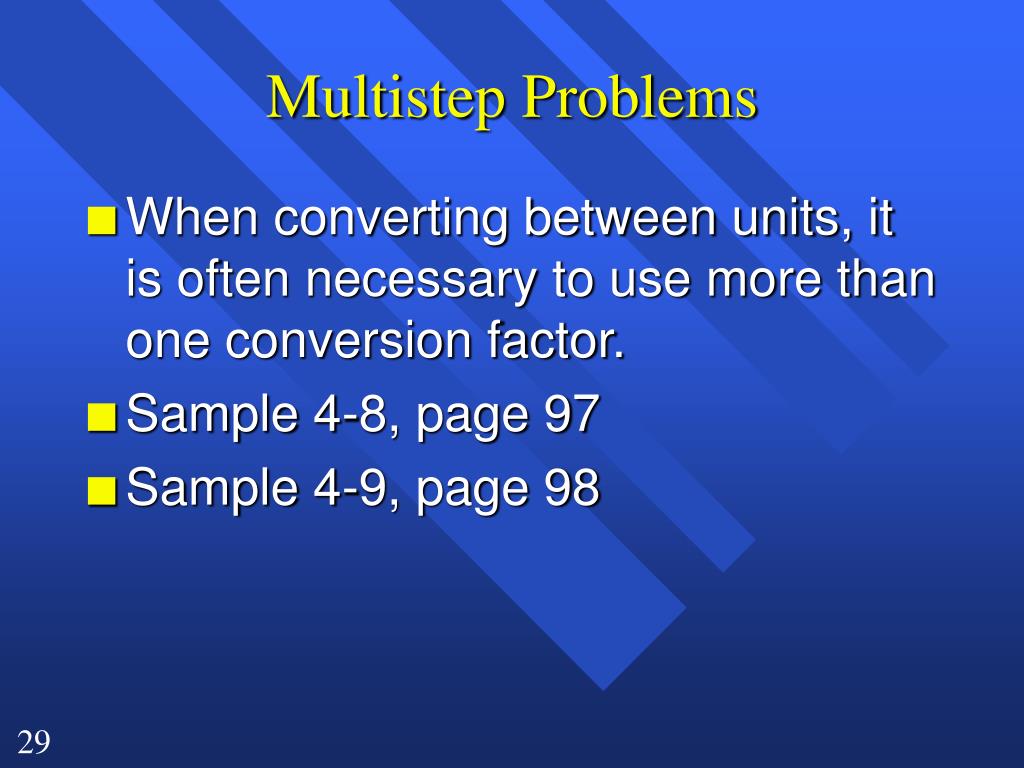 Multistep Problems

When converting between units, it is often necessary to use more than one conversion factor.

Sample 4-8, page 97

Sample 4-9, page 98

29